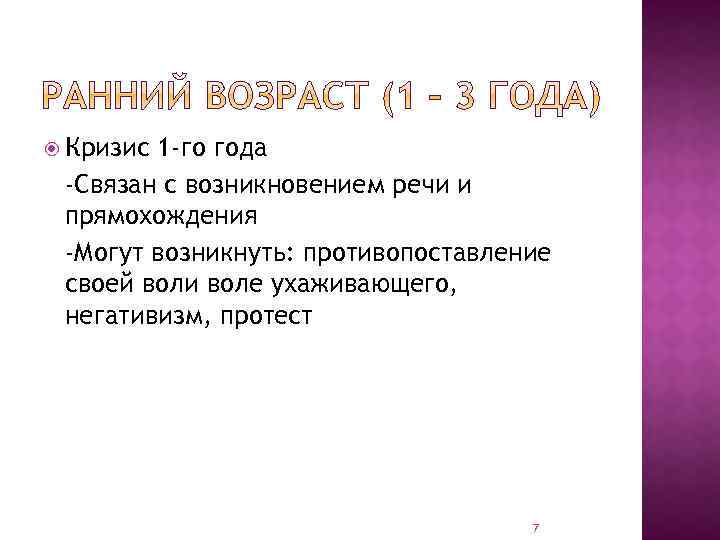 РАННИЙ ВОЗРАСТ (1 – 3 ГОДА)

Кризис 1-го года

-Связан с возникновением речи и прямохождения

-Могут возникнуть: противопоставление своей воли воле ухаживающего, негативизм, протест

7